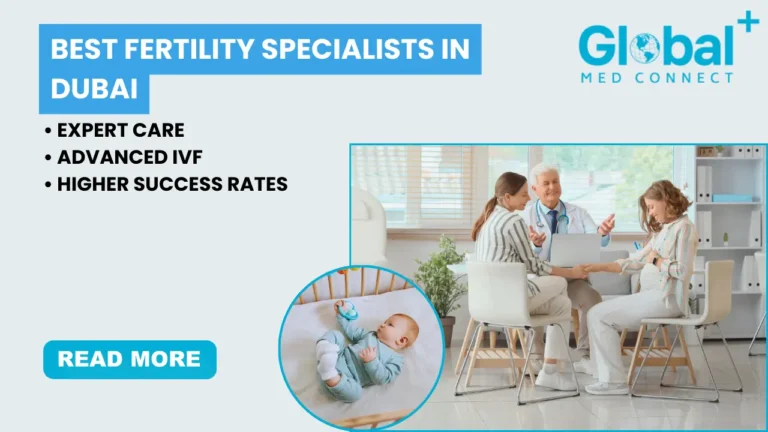 BEST FERTILITY SPECIALISTS IN DUBAI

Global+
MED CONNECT

• EXPERT CARE
• ADVANCED IVF
• HIGHER SUCCESS RATES

READ MORE